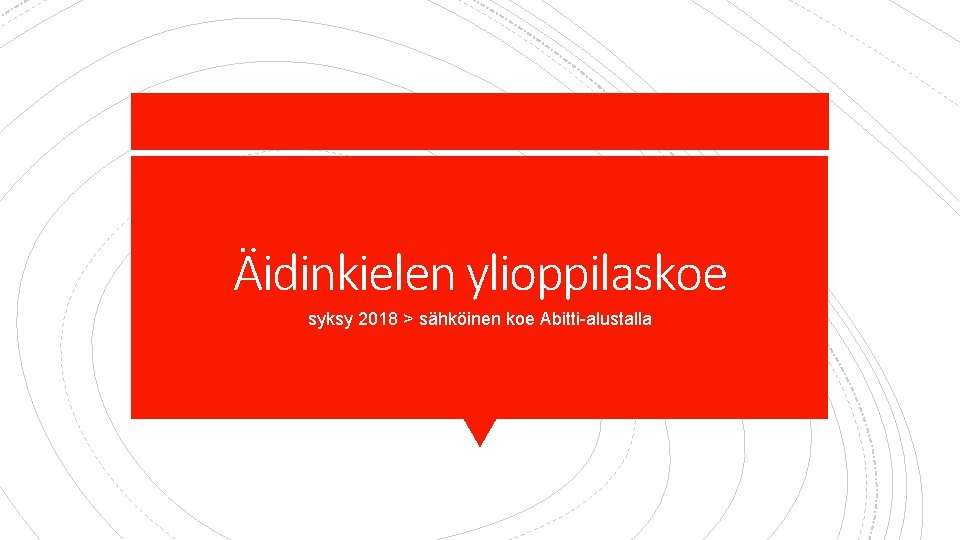 Äidinkielen ylioppilaskoe

syksy 2018 > sähköinen koe Abitti-alustalla